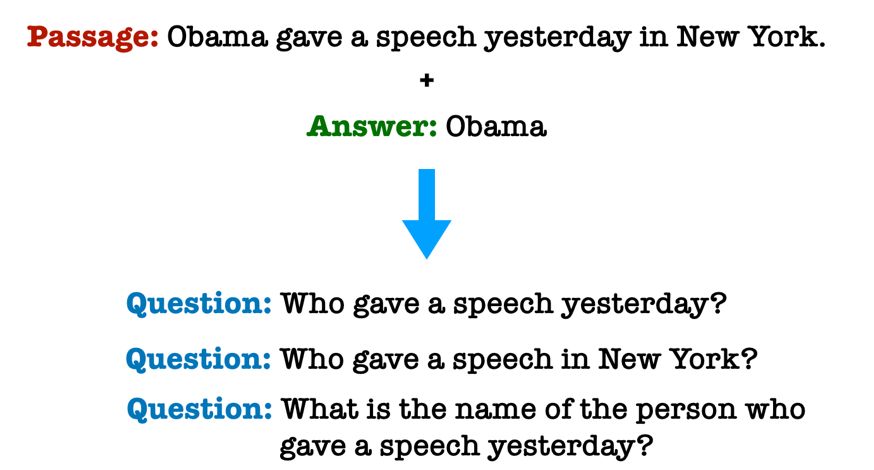 Passage: Obama gave a speech yesterday in New York.

+

Answer: Obama

Question: Who gave a speech yesterday?

Question: Who gave a speech in New York?

Question: What is the name of the person who gave a speech yesterday?